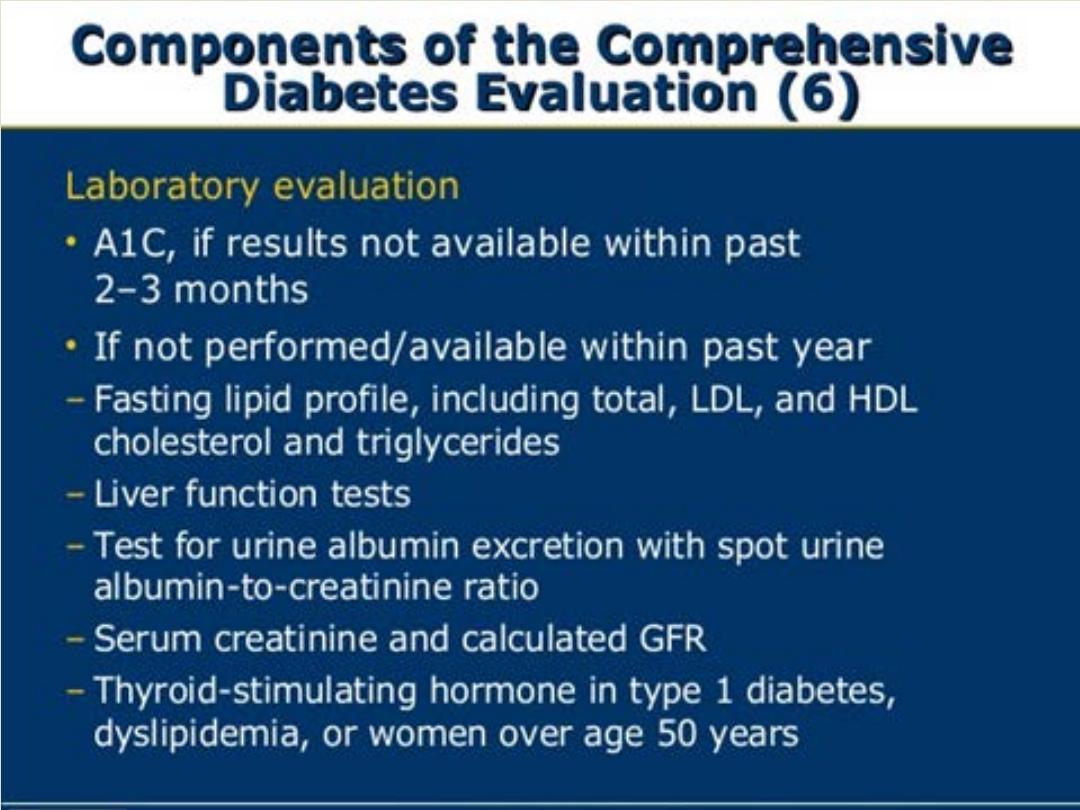 Components of the Comprehensive Diabetes Evaluation (6)

Laboratory evaluation

• A1C, if results not available within past 2–3 months

• If not performed/available within past year

– Fasting lipid profile, including total, LDL, and HDL cholesterol and triglycerides

– Liver function tests

– Test for urine albumin excretion with spot urine albumin-to-creatinine ratio

– Serum creatinine and calculated GFR

– Thyroid-stimulating hormone in type 1 diabetes, dyslipidemia, or women over age 50 years